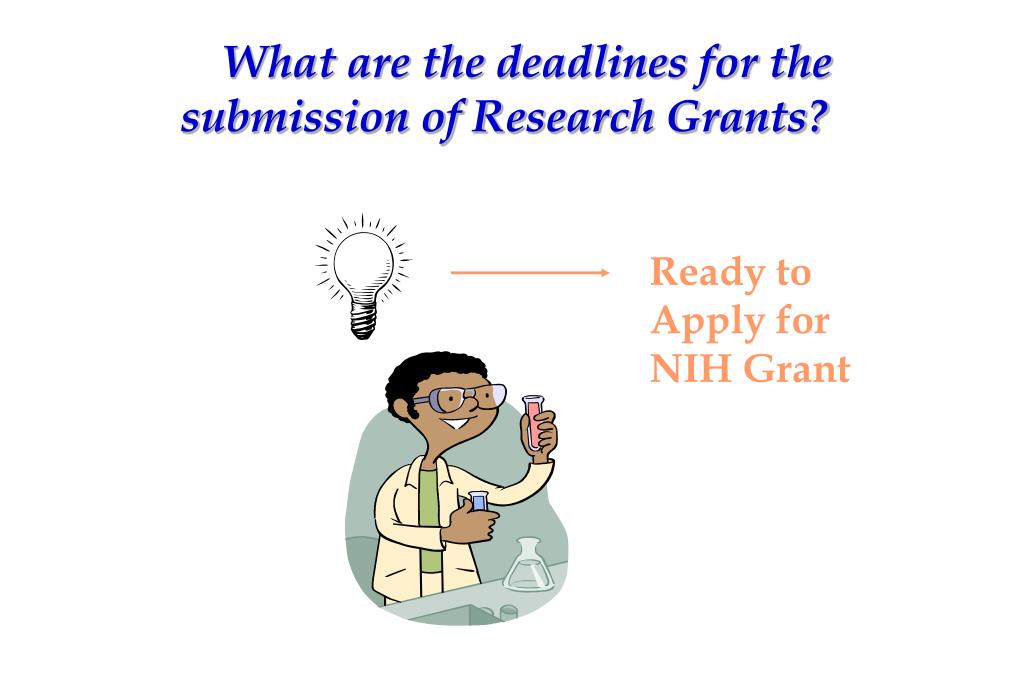 What are the deadlines for the submission of Research Grants?

Ready to Apply for NIH Grant